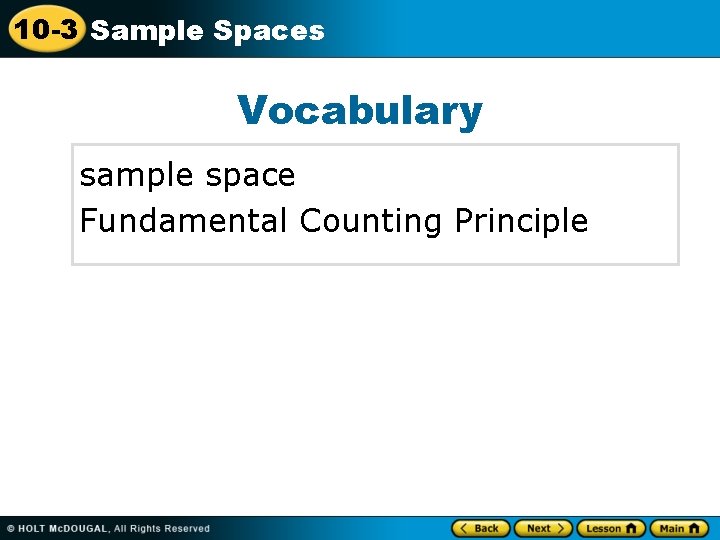 10-3 Sample Spaces

Vocabulary

sample space
Fundamental Counting Principle

© HOLT McDOUGAL, All Rights Reserved

Back Next Lesson Main